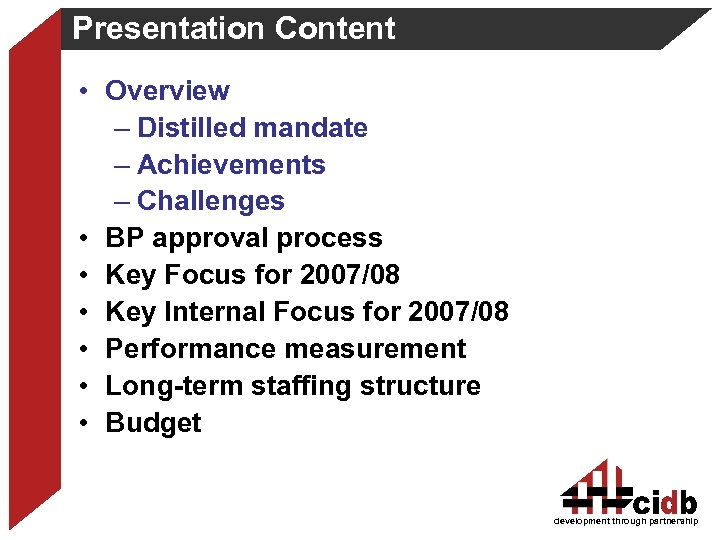 Presentation Content

• Overview
– Distilled mandate
– Achievements
– Challenges
• BP approval process
• Key Focus for 2007/08
• Key Internal Focus for 2007/08
• Performance measurement
• Long-term staffing structure
• Budget

cidb
development through partnership